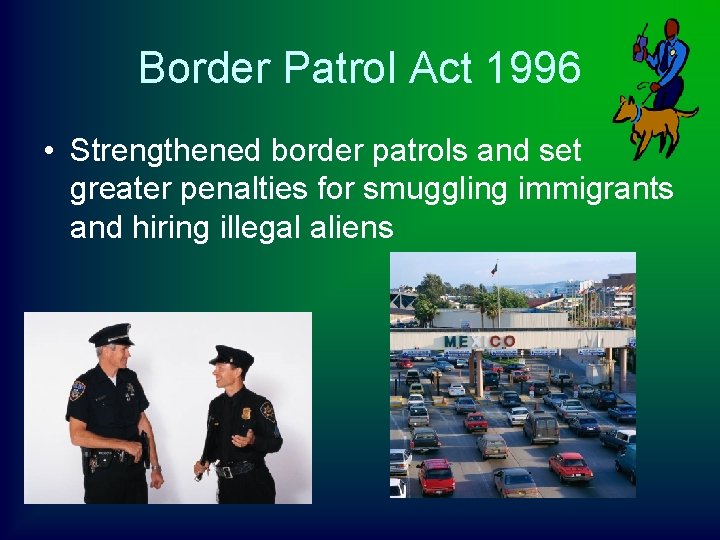 Border Patrol Act 1996

• Strengthened border patrols and set greater penalties for smuggling immigrants and hiring illegal aliens

MEXICO